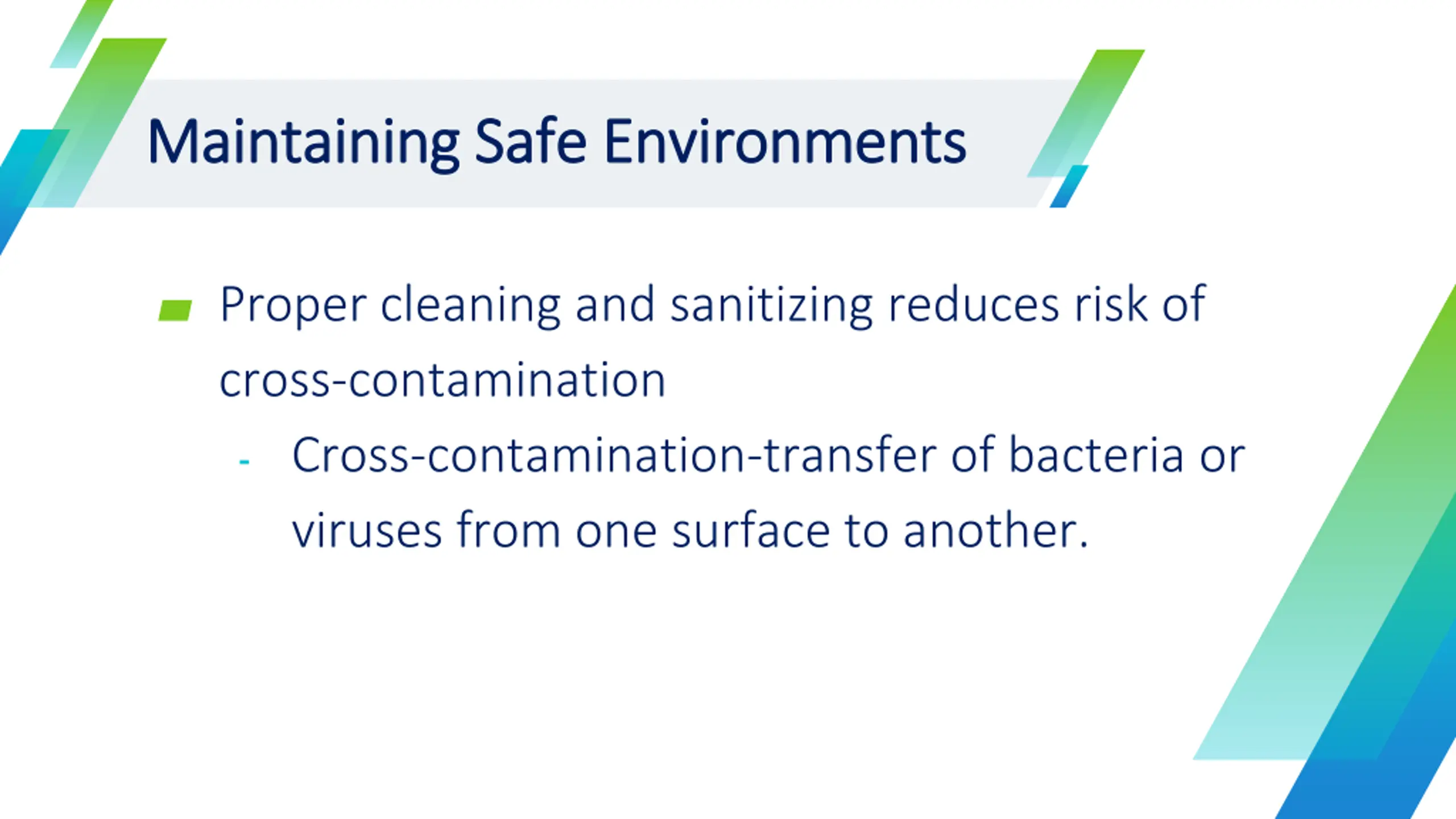 Maintaining Safe Environments

Proper cleaning and sanitizing reduces risk of cross-contamination

- Cross-contamination-transfer of bacteria or viruses from one surface to another.